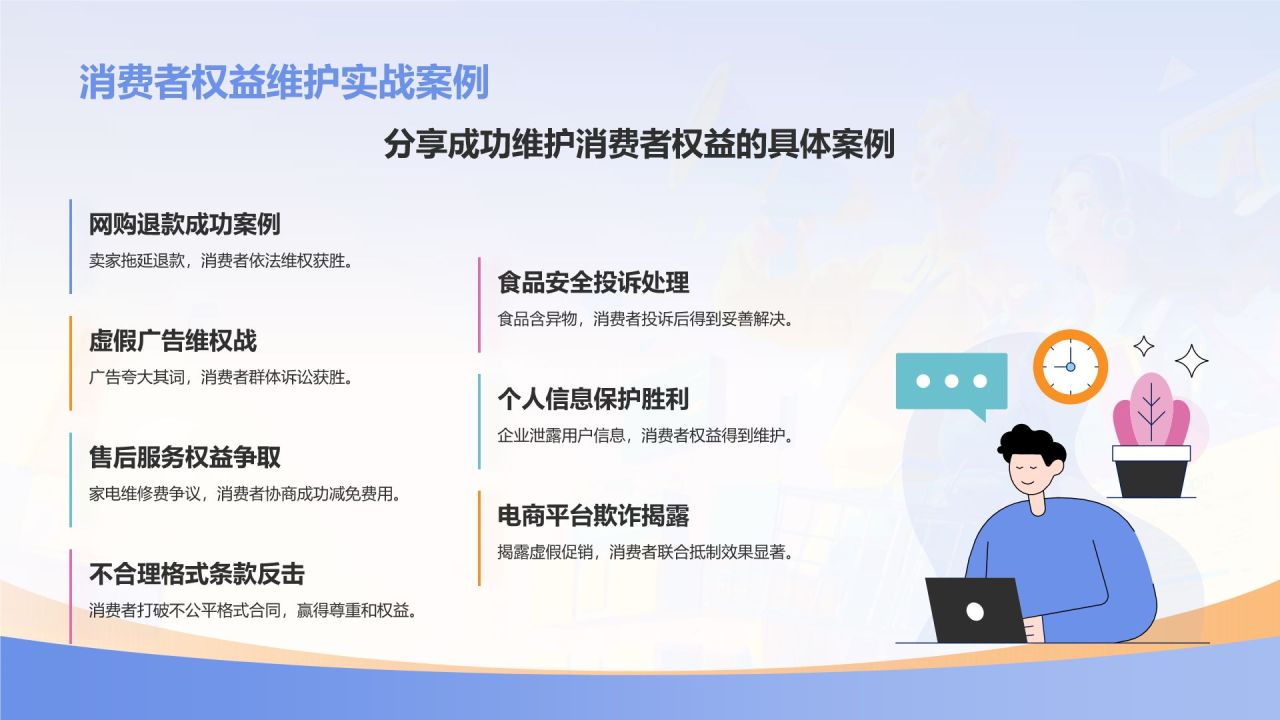 消费者权益维护实战案例

分享成功维护消费者权益的具体案例

网购退款成功案例

卖家拖延退款，消费者依法维权获胜。

虚假广告维权战

广告夸大其词，消费者群体诉讼获胜。

售后服务权益争取

家电维修费争议，消费者协商成功减免费用。

不合理格式条款反击

消费者打破不公平格式合同，赢得尊重和权益。

食品安全投诉处理

食品含异物，消费者投诉后得到妥善解决。

个人信息保护胜利

企业泄露用户信息，消费者权益得到维护。

电商平台欺诈揭露

揭露虚假促销，消费者联合抵制效果显著。